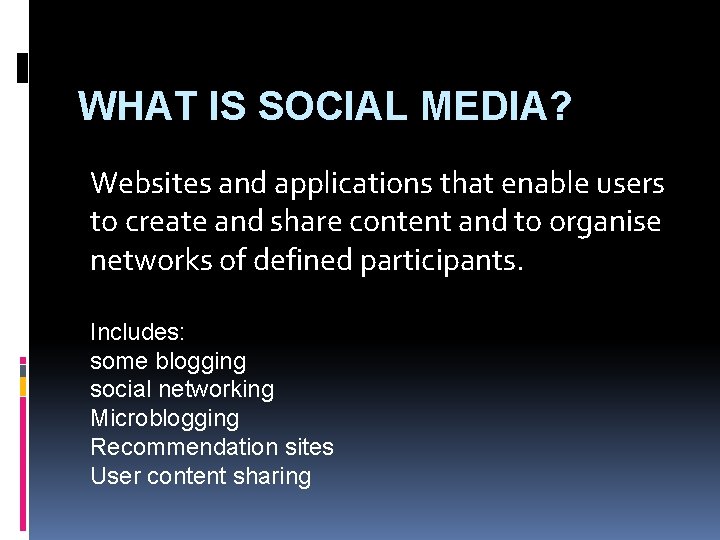 WHAT IS SOCIAL MEDIA?

Websites and applications that enable users to create and share content and to organise networks of defined participants.

Includes:
some blogging
social networking
Microblogging
Recommendation sites
User content sharing